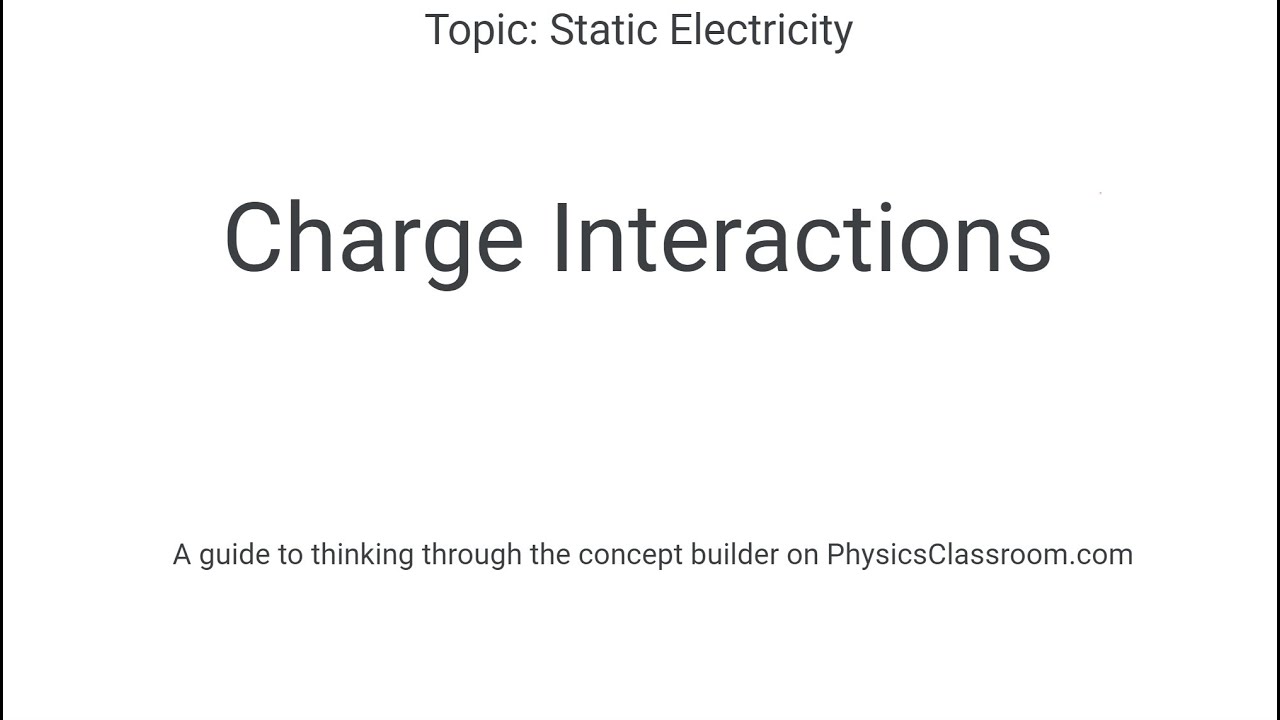 Topic: Static Electricity

Charge Interactions

A guide to thinking through the concept builder on PhysicsClassroom.com